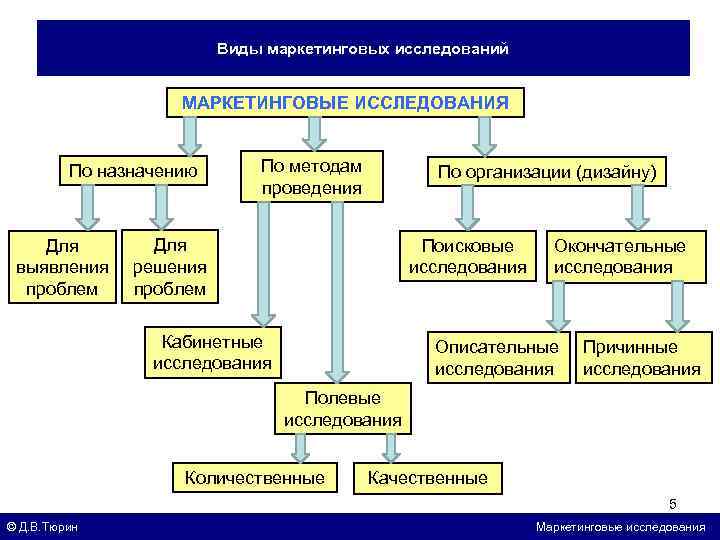 Виды маркетинговых исследований

МАРКЕТИНГОВЫЕ ИССЛЕДОВАНИЯ

По назначению

По методам проведения

По организации (дизайну)

Для выявления проблем

Для решения проблем

Поисковые исследования

Окончательные исследования

Кабинетные исследования

Описательные исследования

Причинные исследования

Полевые исследования

Количественные

Качественные

5

© Д.В.Тюрин

Маркетинговые исследования